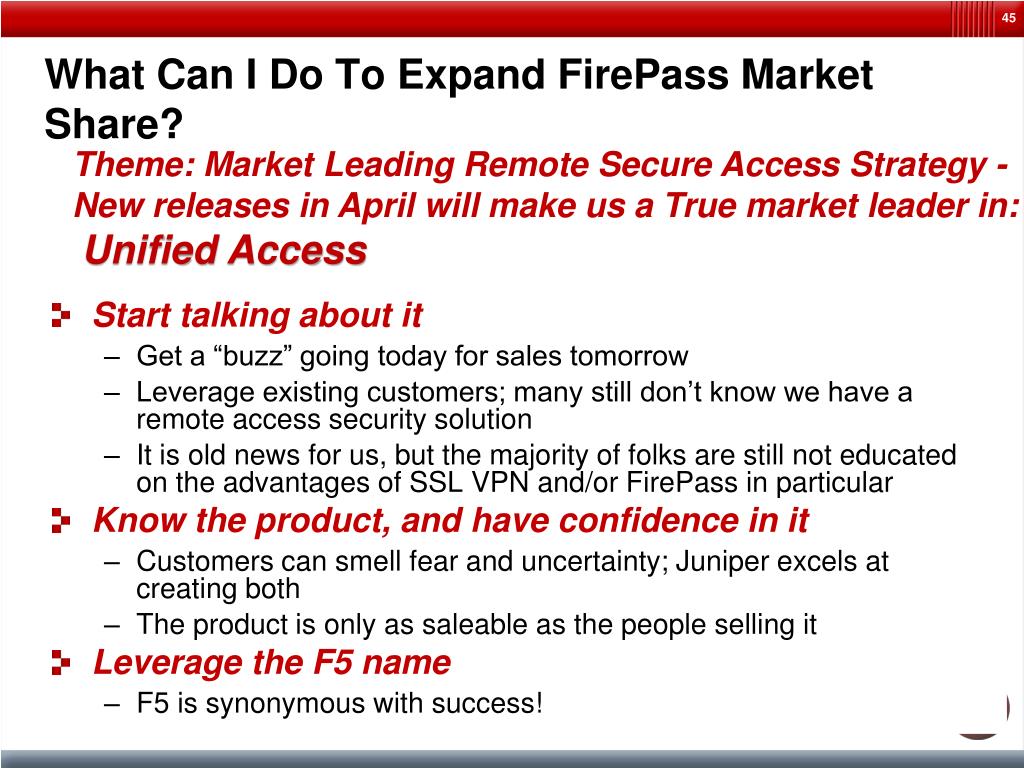 45

What Can I Do To Expand FirePass Market Share?

Theme: Market Leading Remote Secure Access Strategy - New releases in April will make us a True market leader in:

Unified Access

Start talking about it

– Get a “buzz” going today for sales tomorrow

– Leverage existing customers; many still don’t know we have a remote access security solution

– It is old news for us, but the majority of folks are still not educated on the advantages of SSL VPN and/or FirePass in particular

Know the product, and have confidence in it

– Customers can smell fear and uncertainty; Juniper excels at creating both

– The product is only as saleable as the people selling it

Leverage the F5 name

– F5 is synonymous with success!